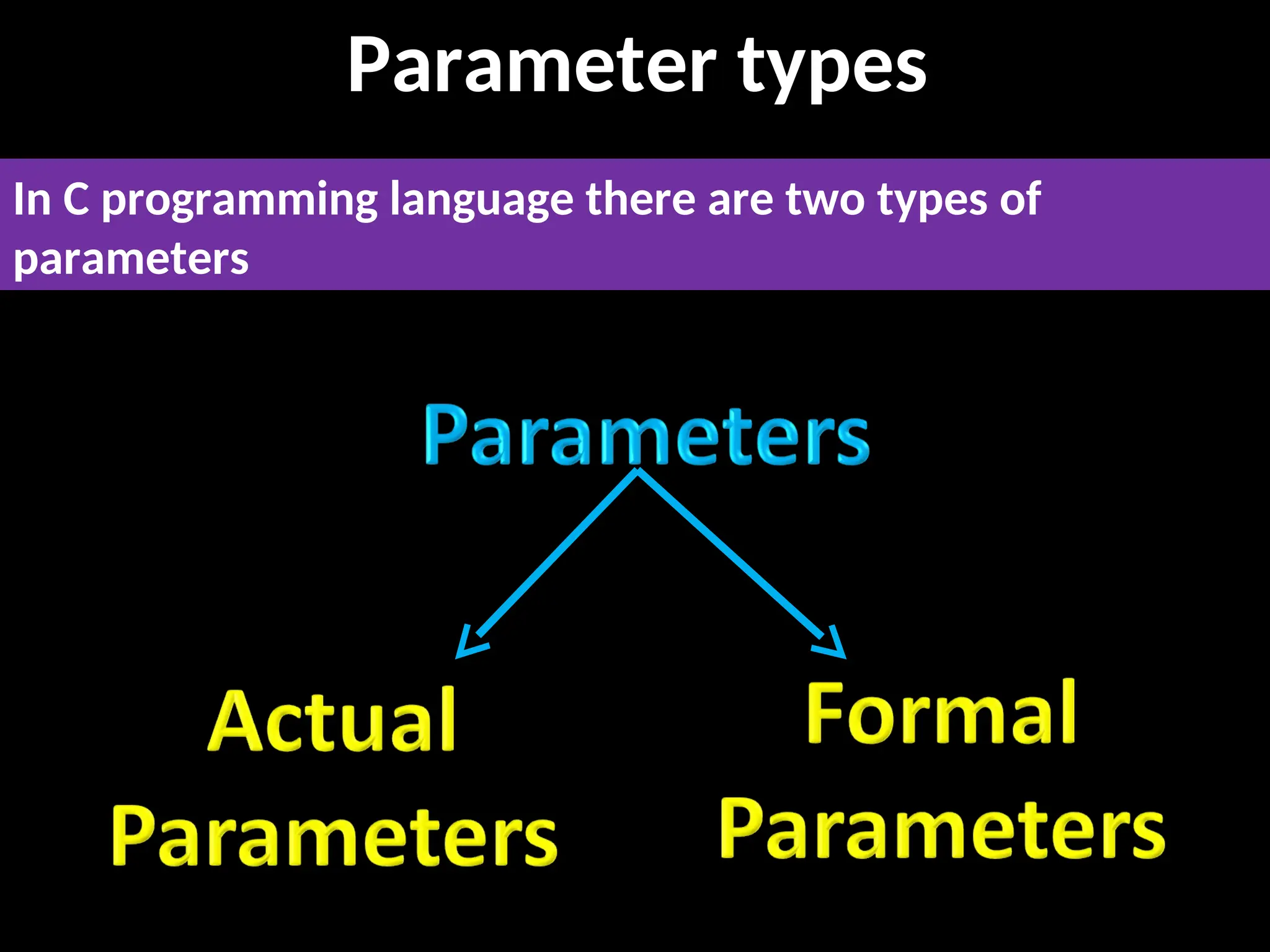 Parameter types

In C programming language there are two types of parameters

Parameters

Actual Parameters

Formal Parameters